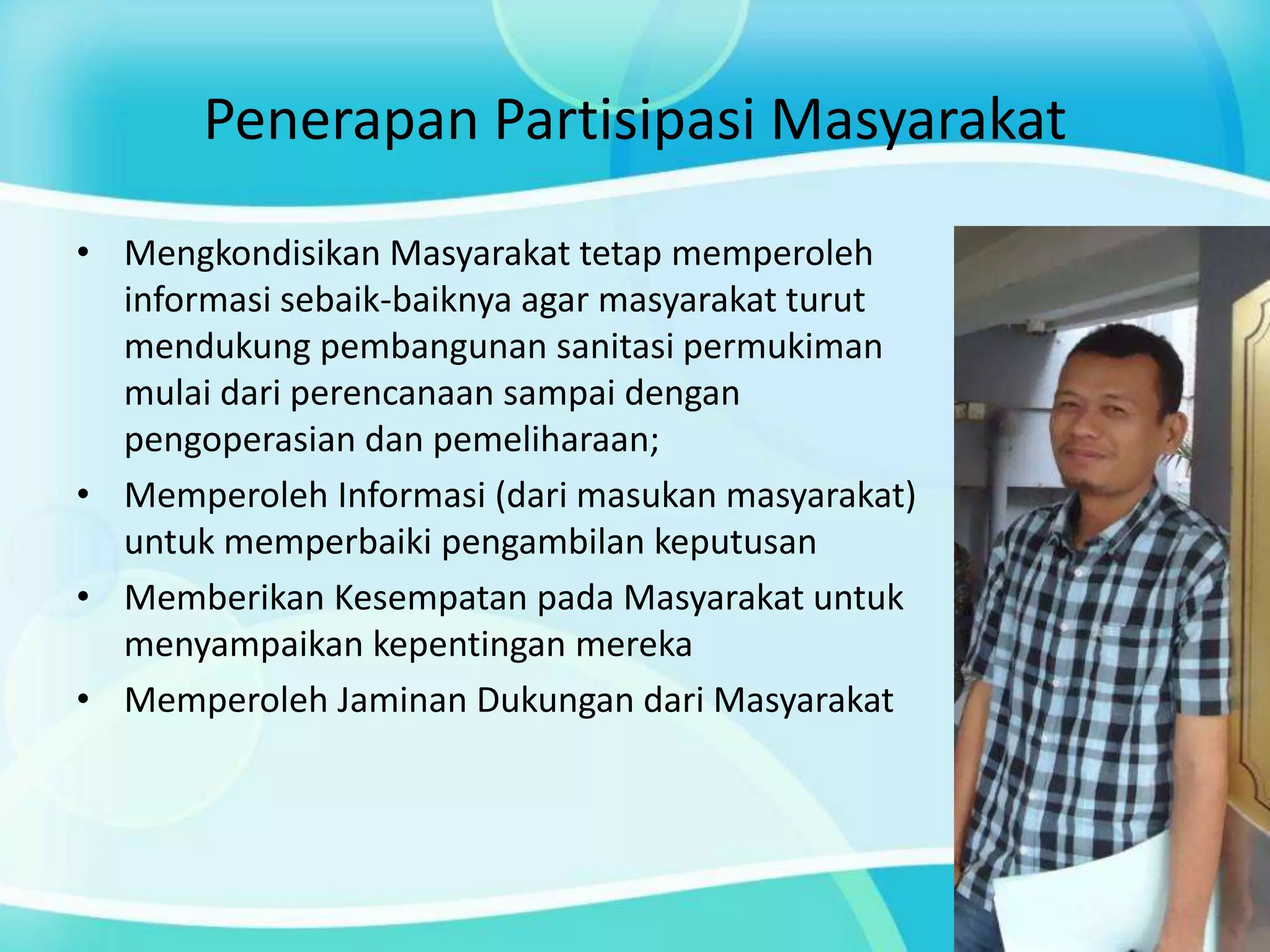 Penerapan Partisipasi Masyarakat

• Mengkondisikan Masyarakat tetap memperoleh informasi sebaik-baiknya agar masyarakat turut mendukung pembangunan sanitasi permukiman mulai dari perencanaan sampai dengan pengoperasian dan pemeliharaan;
• Memperoleh Informasi (dari masukan masyarakat) untuk memperbaiki pengambilan keputusan
• Memberikan Kesempatan pada Masyarakat untuk menyampaikan kepentingan mereka
• Memperoleh Jaminan Dukungan dari Masyarakat